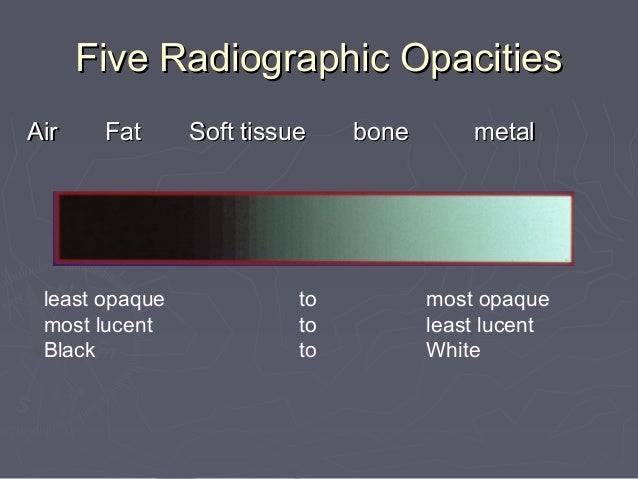 Five Radiographic Opacities

Air Fat Soft tissue bone metal

least opaque to most opaque
most lucent to least lucent
Black to White